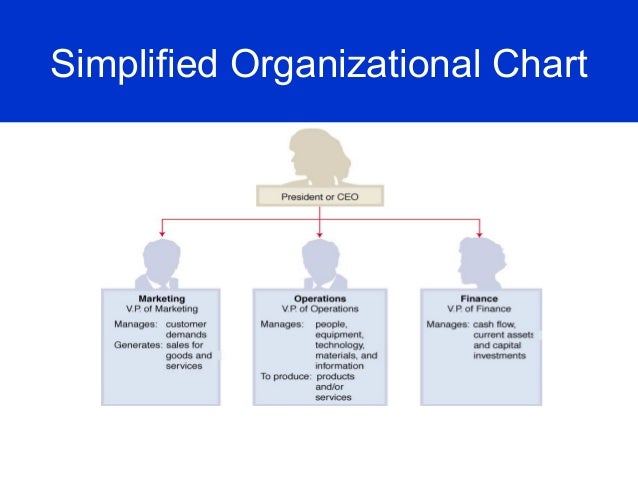 Simplified Organizational Chart

President or CEO

Marketing
V.P. of Marketing

Manages: customer demands
Generates: sales for goods and services

Operations
V.P. of Operations

Manages: people, equipment, technology, materials, and information
To produce: products and/or services

Finance
V.P. of Finance

Manages: cash flow, current assets and capital investments